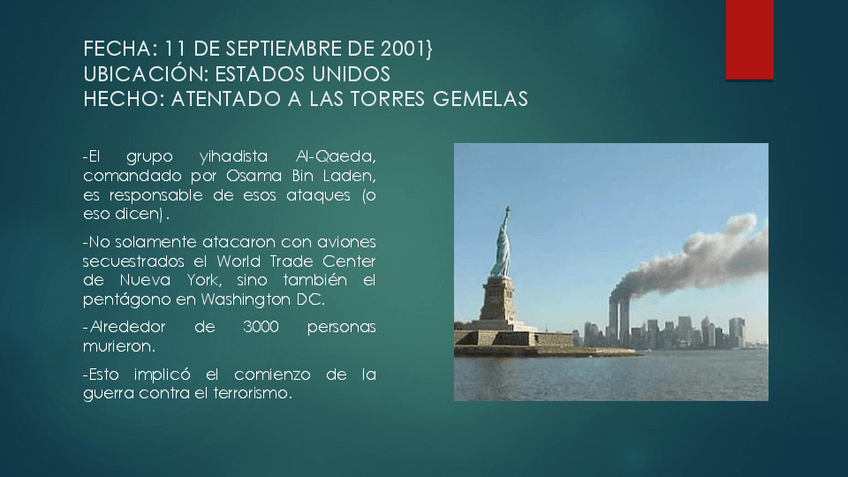 FECHA: 11 DE SEPTIEMBRE DE 2001}
UBICACIÓN: ESTADOS UNIDOS
HECHO: ATENTADO A LAS TORRES GEMELAS

-El grupo yihadista Al-Qaeda, comandado por Osama Bin Laden, es responsable de esos ataques (o eso dicen).

-No solamente atacaron con aviones secuestrados el World Trade Center de Nueva York, sino también el pentágono en Washington DC.

-Alrededor de 3000 personas murieron.

-Esto implicó el comienzo de la guerra contra el terrorismo.